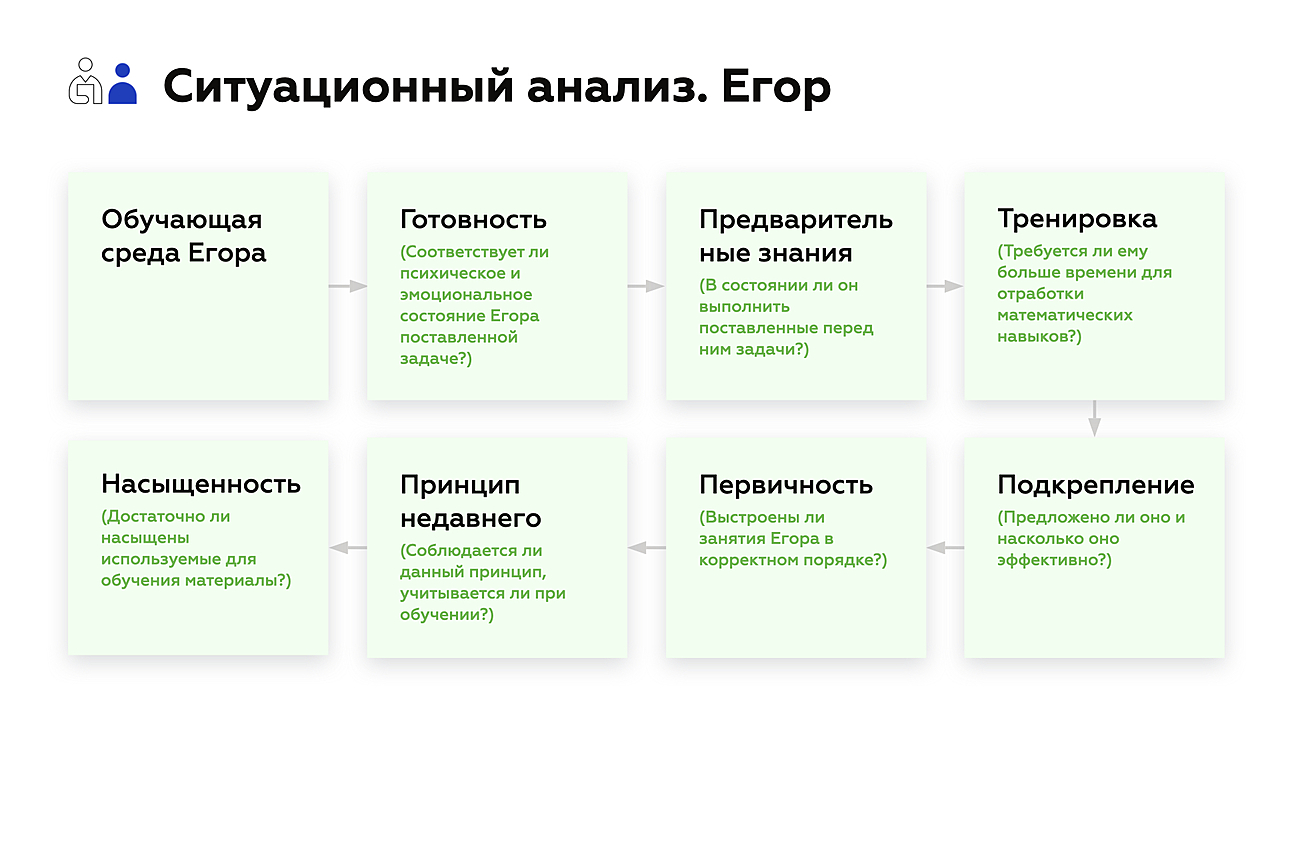 Ситуационный анализ. Егор

Обучающая среда Егора

Готовность
(Соответствует ли психическое и эмоциональное состояние Егора поставленной задаче?)

Предварительные знания
(В состоянии ли он выполнить поставленные перед ним задачи?)

Тренировка
(Требуется ли ему больше времени для отработки математических навыков?)

Подкрепление
(Предложено ли оно и насколько оно эффективно?)

Первичность
(Выстроены ли занятия Егора в корректном порядке?)

Принцип недавнего
(Соблюдается ли данный принцип, учитывается ли при обучении?)

Насыщенность
(Достаточно ли насыщены используемые для обучения материалы?)